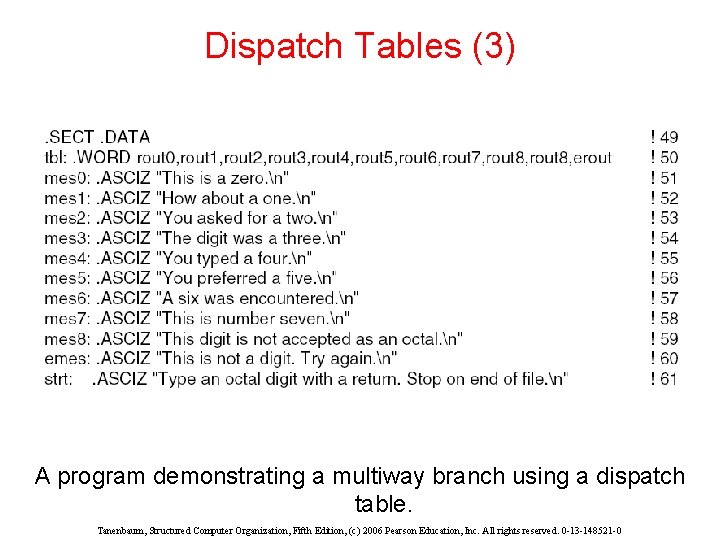 Dispatch Tables (3)

.SECT .DATA ! 49
tbl: .WORD rout0,rout1,rout2,rout3,rout4,rout5,rout6,rout7,rout8,rout8,erout ! 50
mes0: .ASCIZ "This is a zero.\n" ! 51
mes1: .ASCIZ "How about a one.\n" ! 52
mes2: .ASCIZ "You asked for a two.\n" ! 53
mes3: .ASCIZ "The digit was a three.\n" ! 54
mes4: .ASCIZ "You typed a four.\n" ! 55
mes5: .ASCIZ "You preferred a five.\n" ! 56
mes6: .ASCIZ "A six was encountered.\n" ! 57
mes7: .ASCIZ "This is number seven.\n" ! 58
mes8: .ASCIZ "This digit is not accepted as an octal.\n" ! 59
emes: .ASCIZ "This is not a digit. Try again.\n" ! 60
strt: .ASCIZ "Type an octal digit with a return. Stop on end of file.\n" ! 61

A program demonstrating a multiway branch using a dispatch table.

Tanenbaum, Structured Computer Organization, Fifth Edition, (c) 2006 Pearson Education, Inc. All rights reserved. 0-13-148521-0